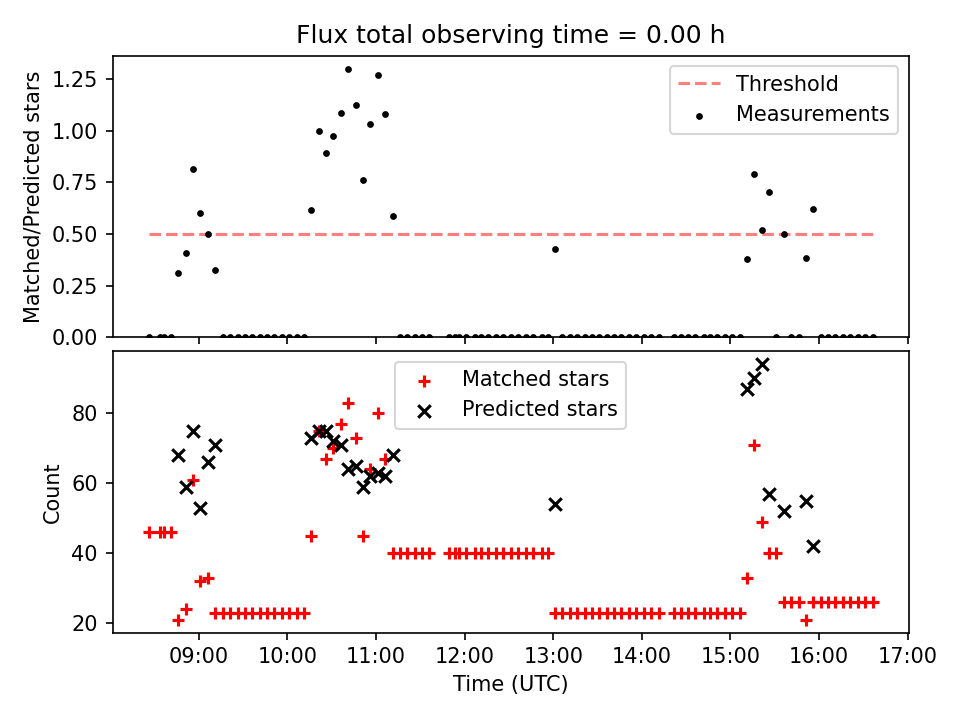 Flux total observing time = 0.00 h

Matched/Predicted stars

1.25
1.00
0.75
0.50
0.25
0.00

Threshold
Measurements

Count

80
60
40
20

Matched stars
Predicted stars

09:00 10:00 11:00 12:00 13:00 14:00 15:00 16:00 17:00

Time (UTC)